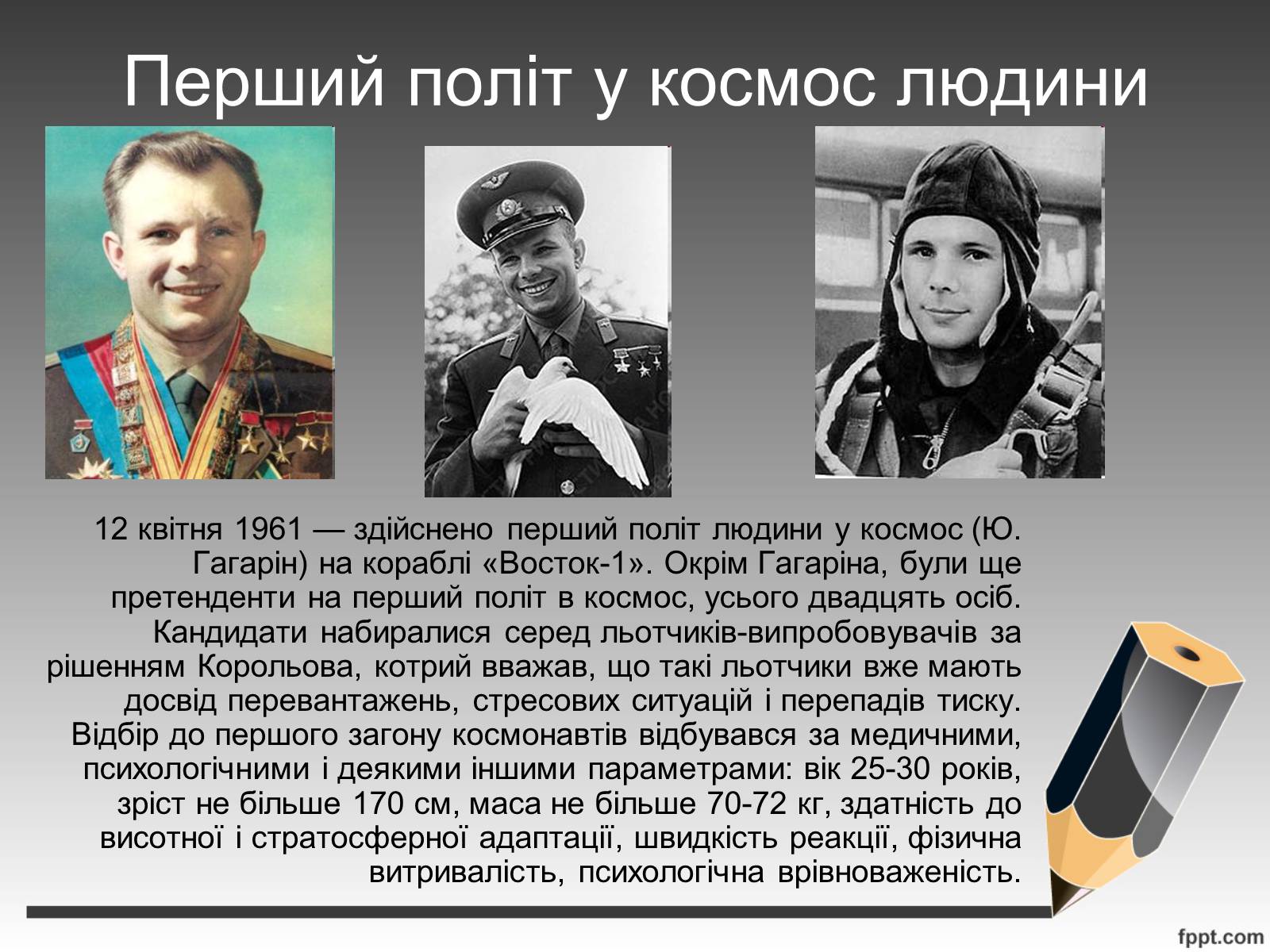 Перший політ у космос людини

12 квітня 1961 — здійснено перший політ людини у космос (Ю. Гагарін) на кораблі «Восток-1». Окрім Гагаріна, були ще претенденти на перший політ в космос, усього двадцять осіб. Кандидати набиралися серед льотчиків-випробовувачів за рішенням Корольова, котрий вважав, що такі льотчики вже мають досвід перевантажень, стресових ситуацій і перепадів тиску. Відбір до першого загону космонавтів відбувався за медичними, психологічними і деякими іншими параметрами: вік 25-30 років, зріст не більше 170 см, маса не більше 70-72 кг, здатність до висотної і стратосферної адаптації, швидкість реакції, фізична витривалість, психологічна врівноваженість.

fppt.com